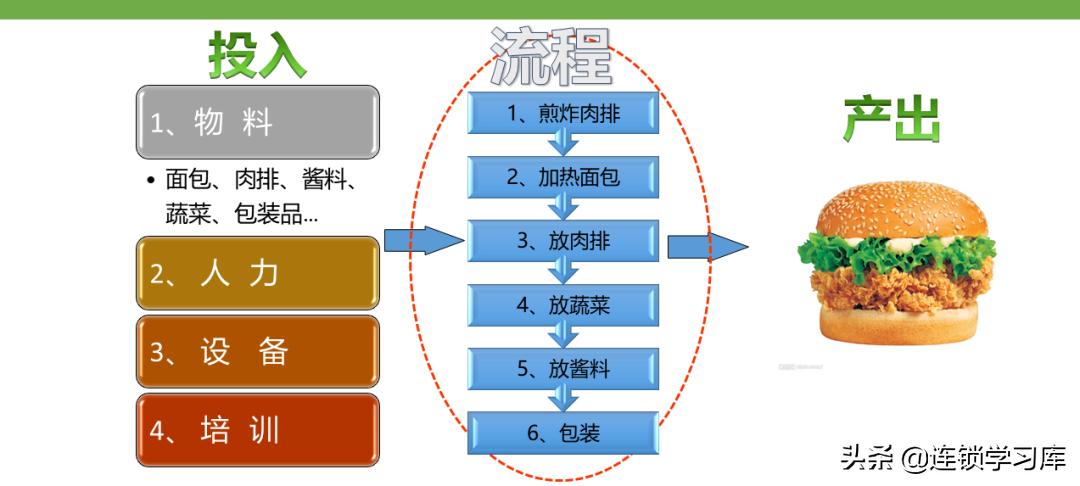 投入

1、物 料

• 面包、肉排、酱料、蔬菜、包装品…

2、人 力

3、设 备

4、培 训

流程

1、煎炸肉排

2、加热面包

3、放肉排

4、放蔬菜

5、放酱料

6、包装

产出

头条 @连锁学习库